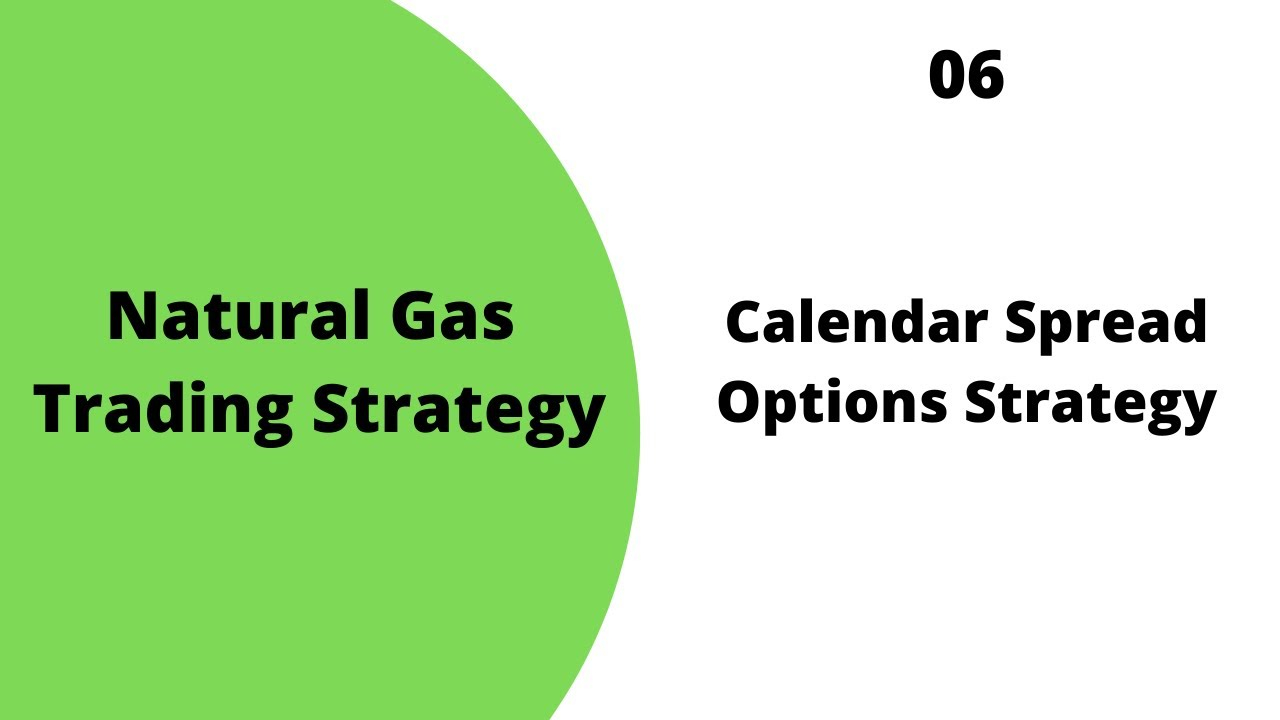 Natural Gas Trading Strategy

06

Calendar Spread Options Strategy